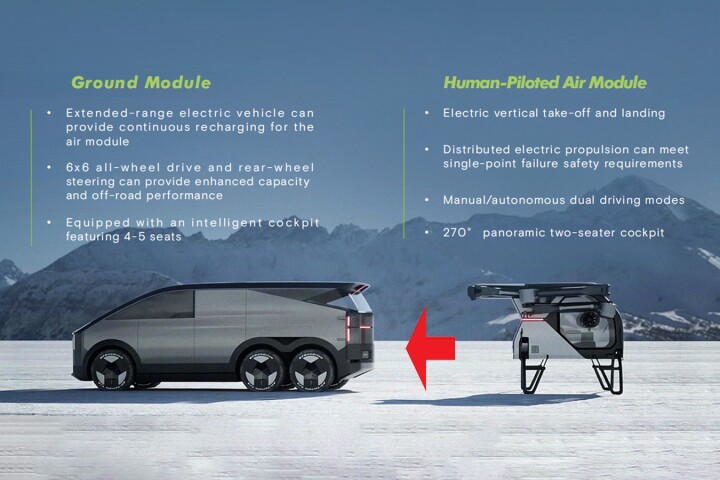 Ground Module

• Extended-range electric vehicle can provide continuous recharging for the air module

• 6x6 all-wheel drive and rear-wheel steering can provide enhanced capacity and off-road performance

• Equipped with an intelligent cockpit featuring 4-5 seats

Human-Piloted Air Module

• Electric vertical take-off and landing

• Distributed electric propulsion can meet single-point failure safety requirements

• Manual/autonomous dual driving modes

• 270° panoramic two-seater cockpit